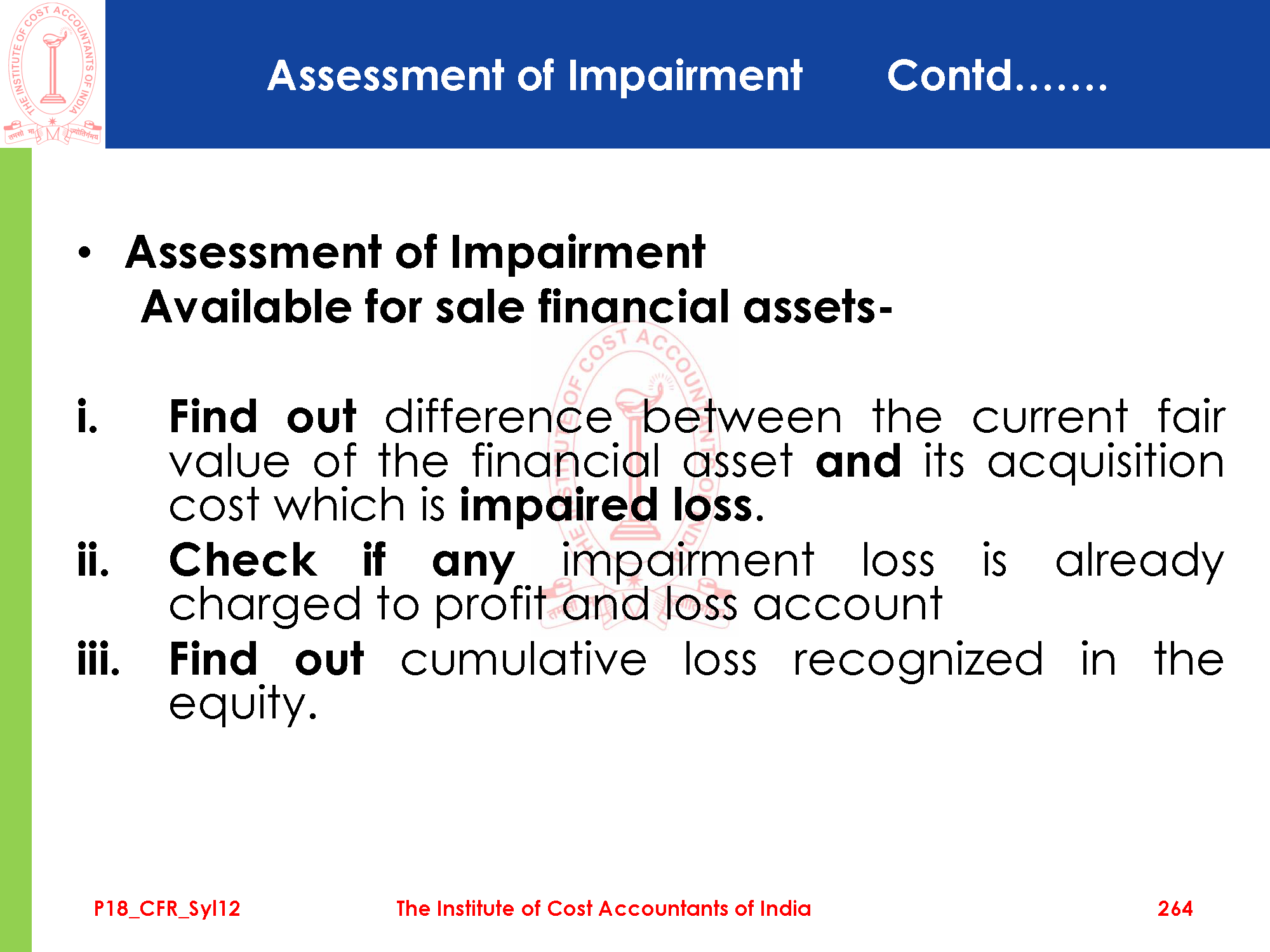 THE INSTITUTE OF COST ACCOUNTANTS OF INDIA
तमसो मा ज्योतिर्गमय

Assessment of Impairment Contd…….

• Assessment of Impairment
Available for sale financial assets-

i. Find out difference between the current fair value of the financial asset and its acquisition cost which is impaired loss.
ii. Check if any impairment loss is already charged to profit and loss account
iii. Find out cumulative loss recognized in the equity.

P18_CFR_Syl12 The Institute of Cost Accountants of India 264